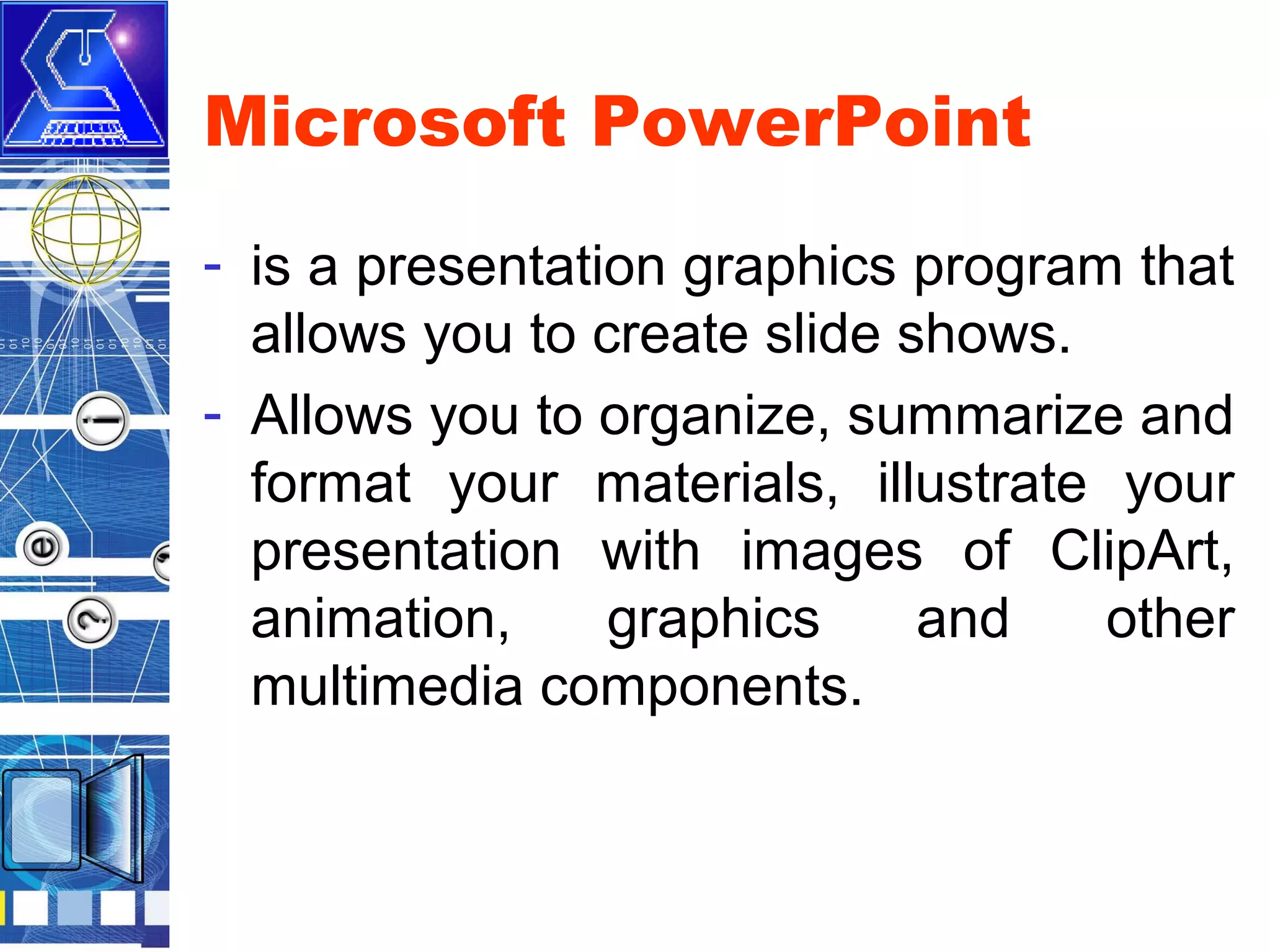 Microsoft PowerPoint

- is a presentation graphics program that allows you to create slide shows.

- Allows you to organize, summarize and format your materials, illustrate your presentation with images of ClipArt, animation, graphics and other multimedia components.